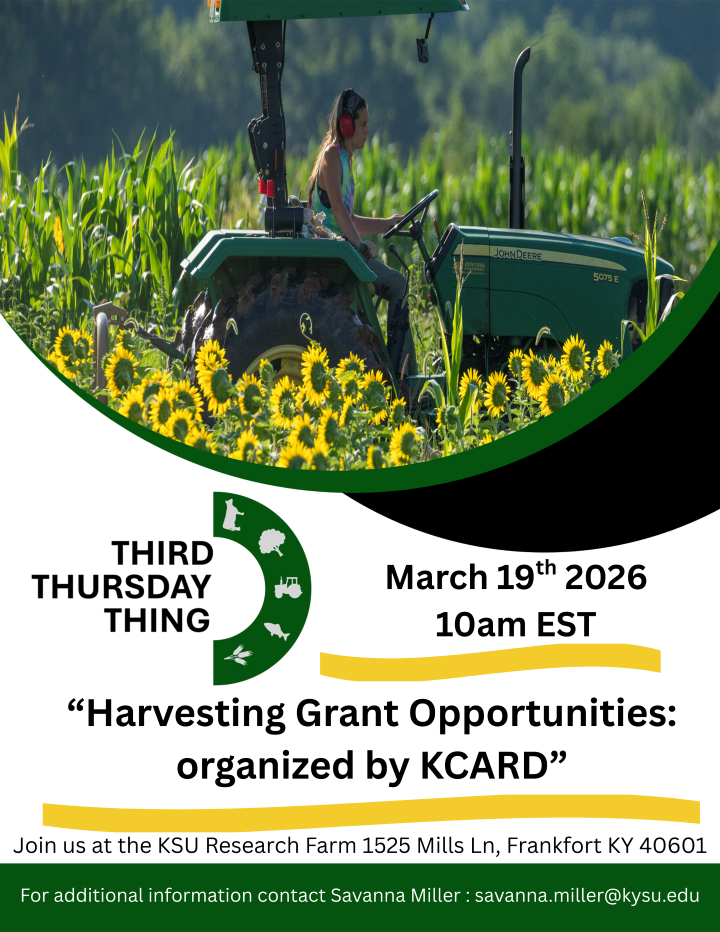 JOHN DEERE
5075 E

THIRD THURSDAY THING

March 19$^{th}$ 2026
10am EST

“Harvesting Grant Opportunities: organized by KCARD”

Join us at the KSU Research Farm 1525 Mills Ln, Frankfort KY 40601

For additional information contact Savanna Miller : savanna.miller@kysu.edu